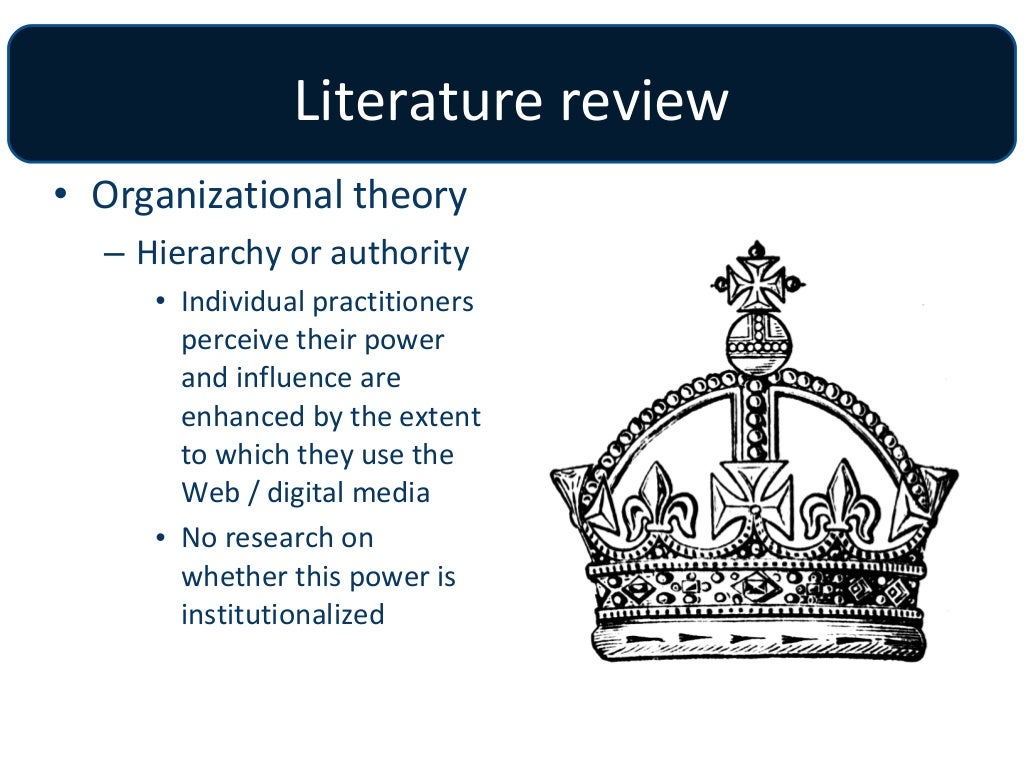 Literature review

• Organizational theory

– Hierarchy or authority

• Individual practitioners perceive their power and influence are enhanced by the extent to which they use the Web / digital media

• No research on whether this power is institutionalized